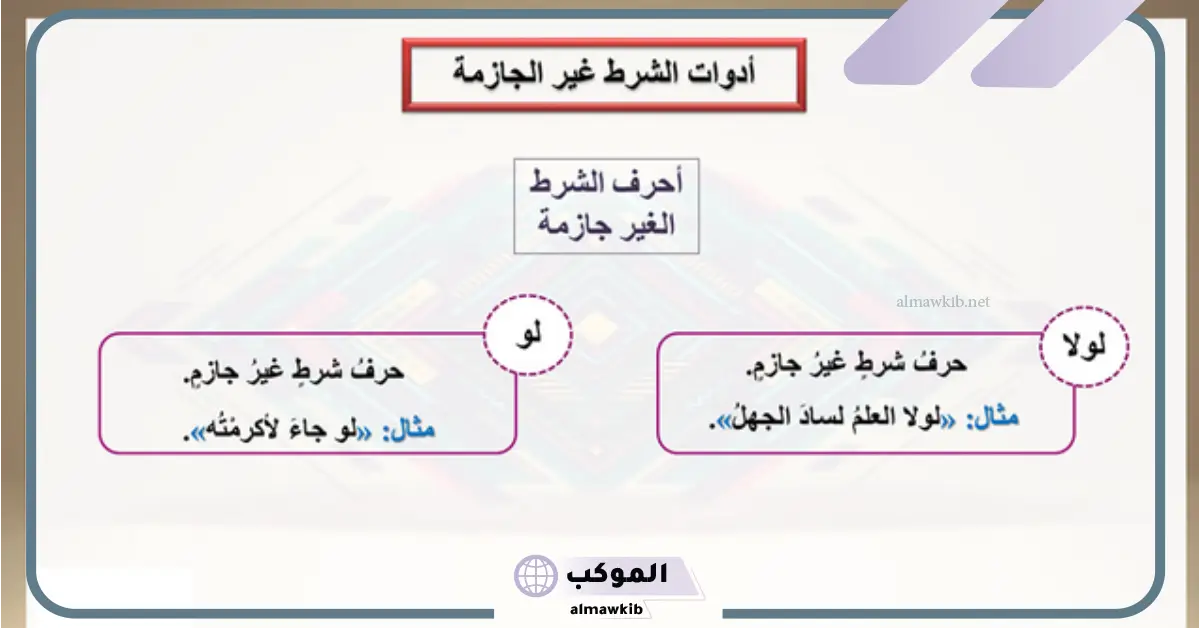 أدوات الشرط غير الجازمة

أحرف الشرط الغير جازمة

almawkib.net

لولا

حرفُ شرطٍ غيرُ جازمٍ.

مثال: «لولا العلمُ لسادَ الجهلُ».

لو

حرفُ شرطٍ غيرُ جازمٍ.

مثال: «لو جاءَ لأكرمْتُه».

الموكب

almawkib